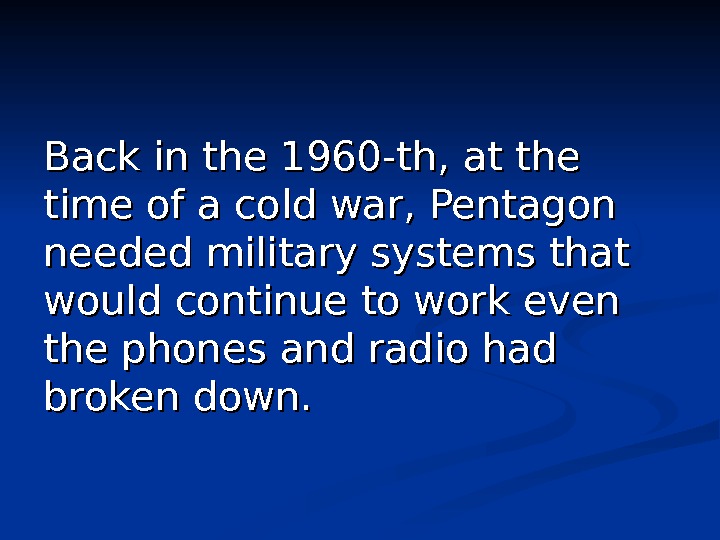 Back in the 1960-th, at the time of a cold war, Pentagon needed military systems that would continue to work even the phones and radio had broken down.